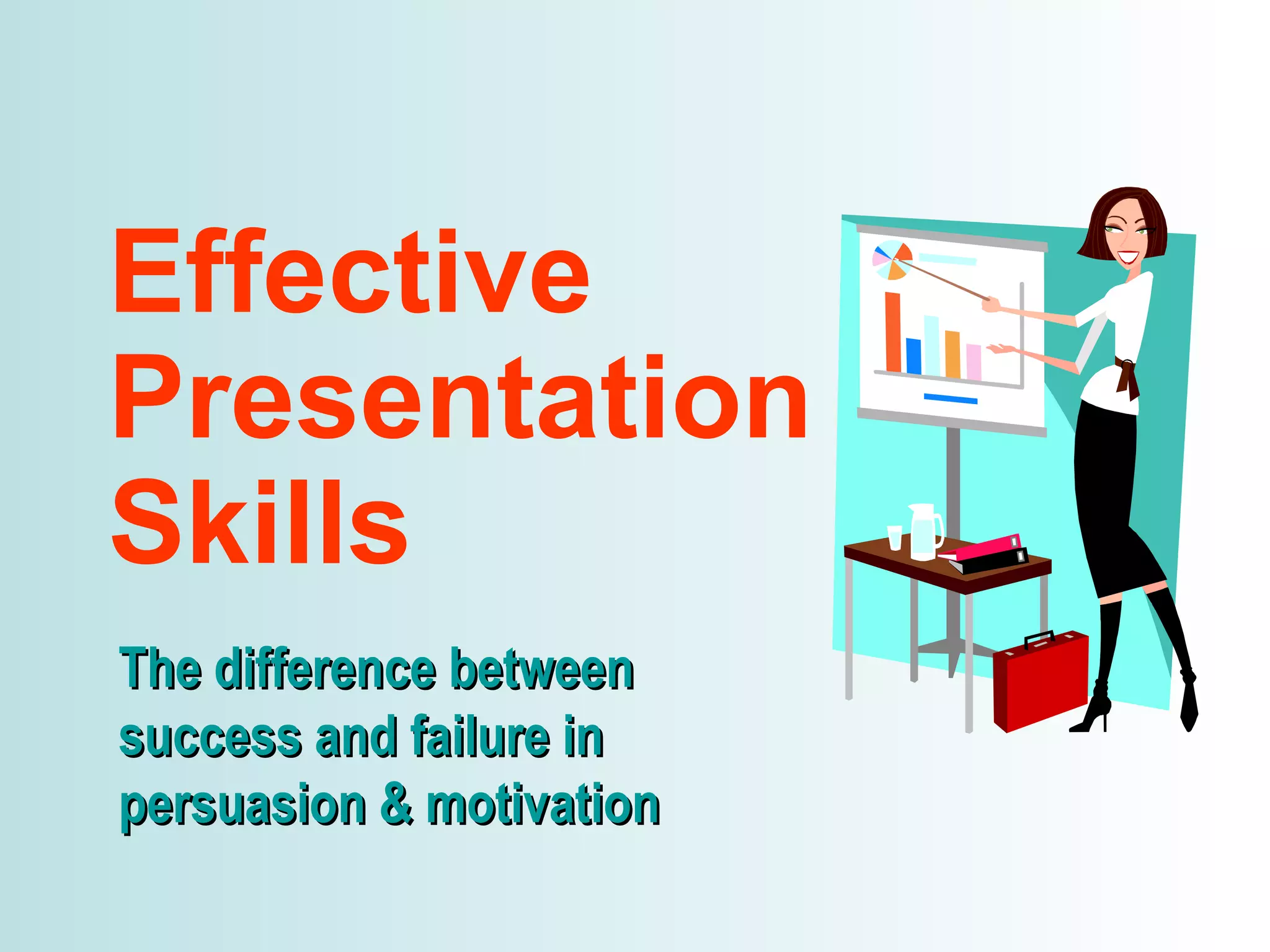 Effective Presentation Skills

The difference between success and failure in persuasion & motivation